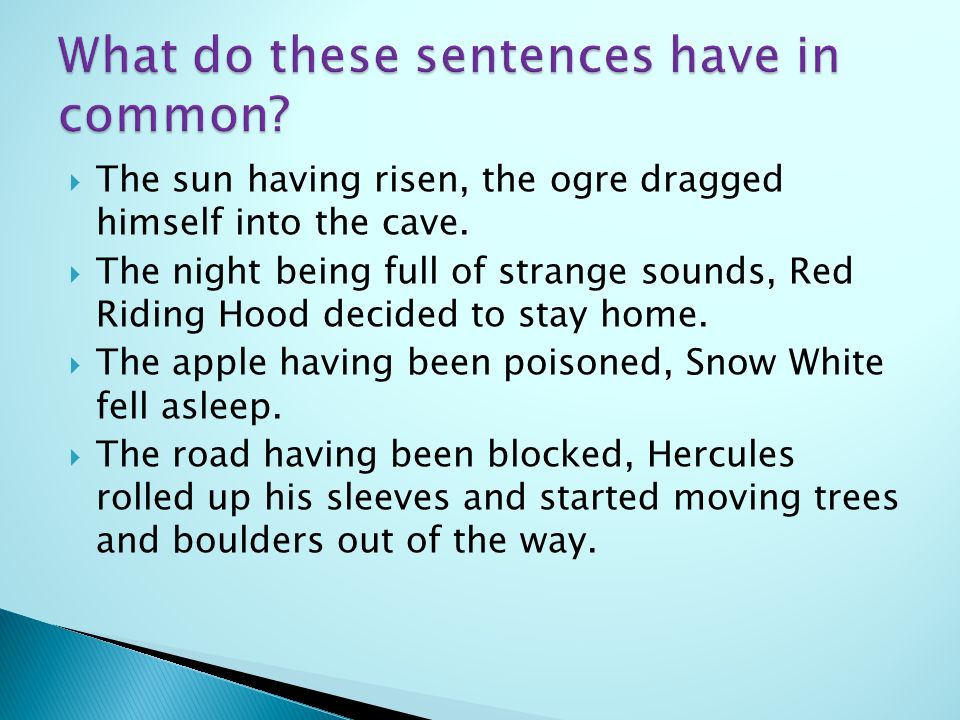 What do these sentences have in common?

The sun having risen, the ogre dragged himself into the cave.

The night being full of strange sounds, Red Riding Hood decided to stay home.

The apple having been poisoned, Snow White fell asleep.

The road having been blocked, Hercules rolled up his sleeves and started moving trees and boulders out of the way.